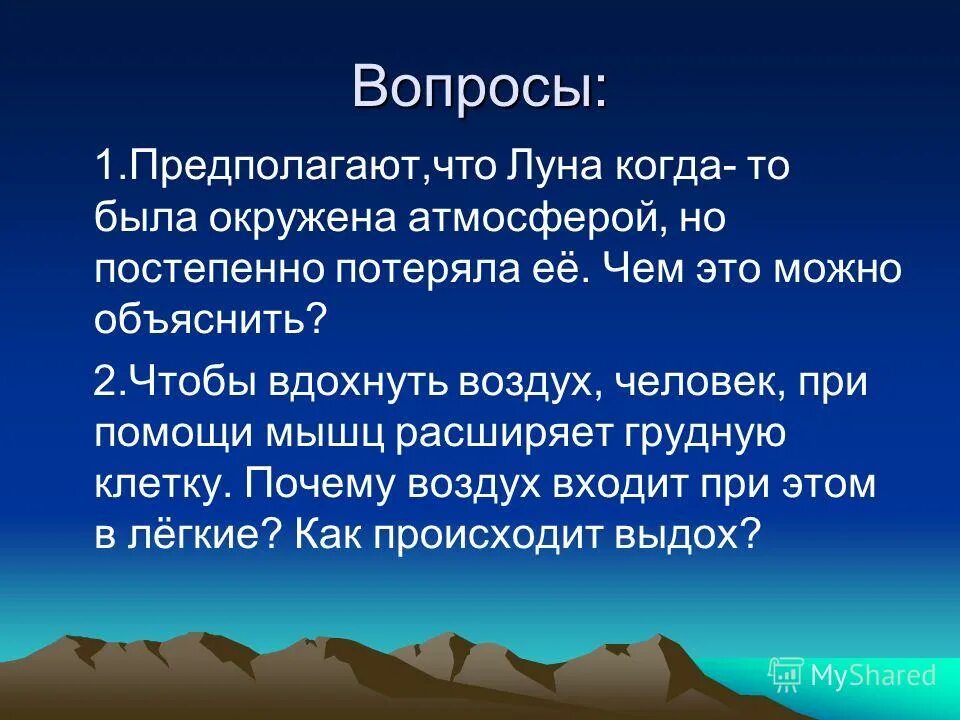 Вопросы:

1.Предполагают,что Луна когда- то была окружена атмосферой, но постепенно потеряла её. Чем это можно объяснить?

2.Чтобы вдохнуть воздух, человек, при помощи мышц расширяет грудную клетку. Почему воздух входит при этом в лёгкие? Как происходит выдох?

MyShared